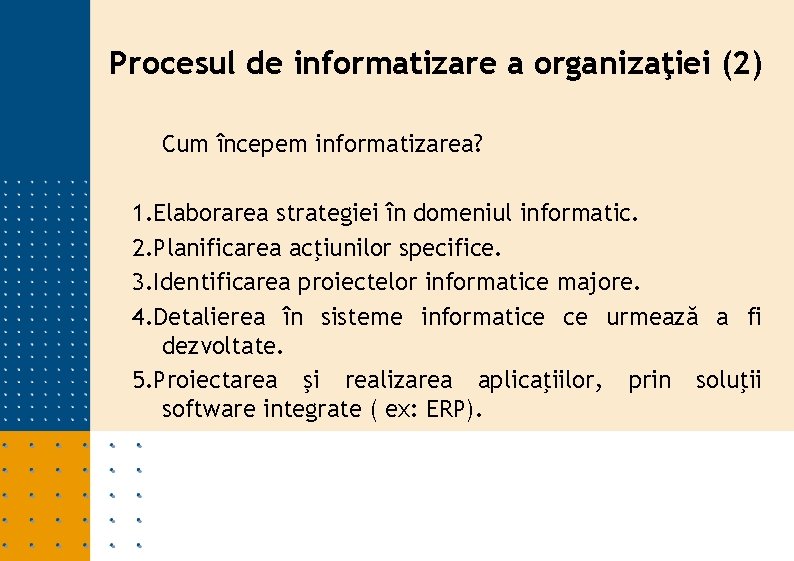 Procesul de informatizare a organizaţiei (2)

Cum începem informatizarea?

1.Elaborarea strategiei în domeniul informatic.
2.Planificarea acţiunilor specifice.
3.Identificarea proiectelor informatice majore.
4.Detalierea în sisteme informatice ce urmează a fi dezvoltate.
5.Proiectarea şi realizarea aplicaţiilor, prin soluţii software integrate ( ex: ERP).